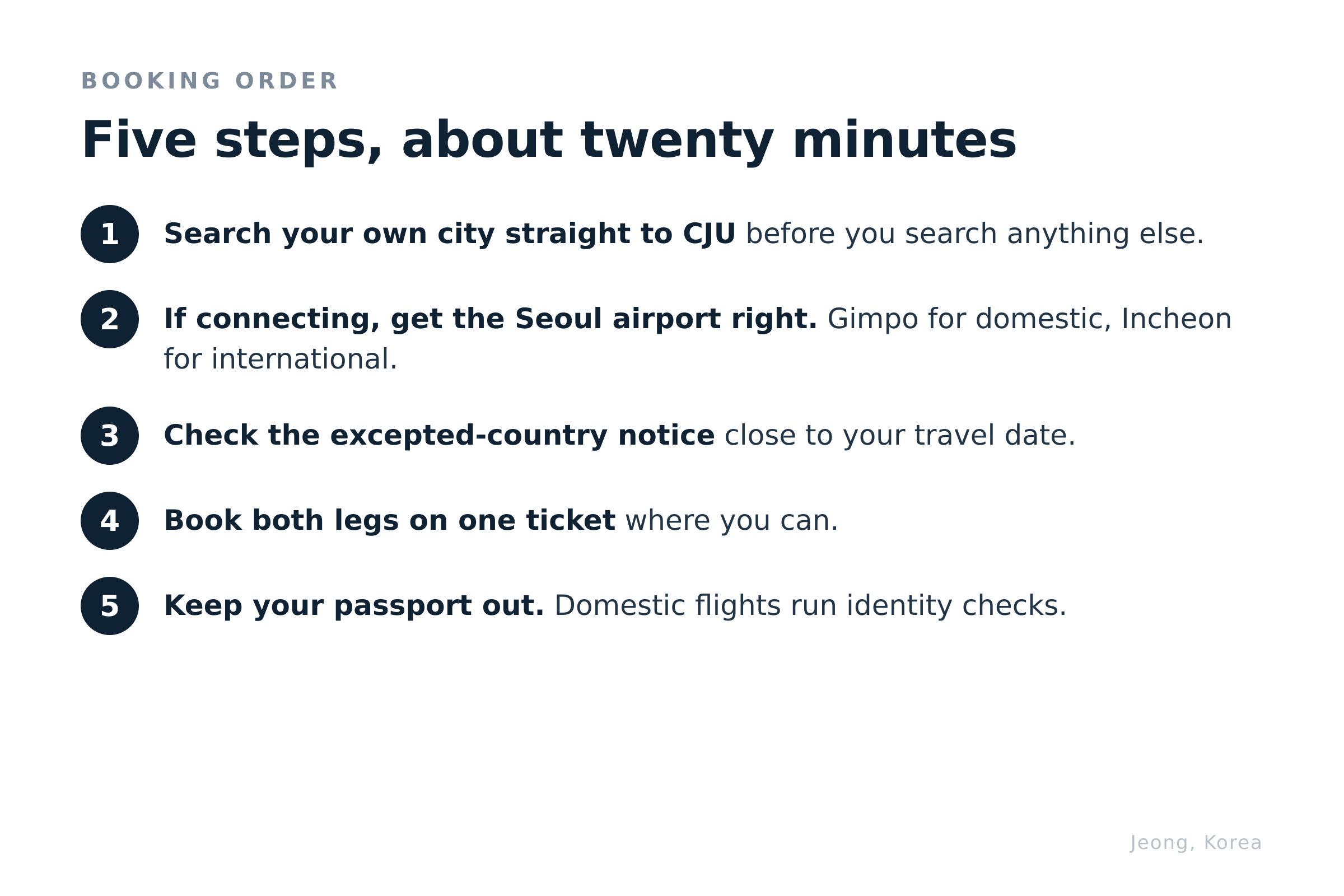 BOOKING ORDER

Five steps, about twenty minutes

1 Search your own city straight to CJU before you search anything else.

2 If connecting, get the Seoul airport right. Gimpo for domestic, Incheon for international.

3 Check the excepted-country notice close to your travel date.

4 Book both legs on one ticket where you can.

5 Keep your passport out. Domestic flights run identity checks.

Jeong, Korea